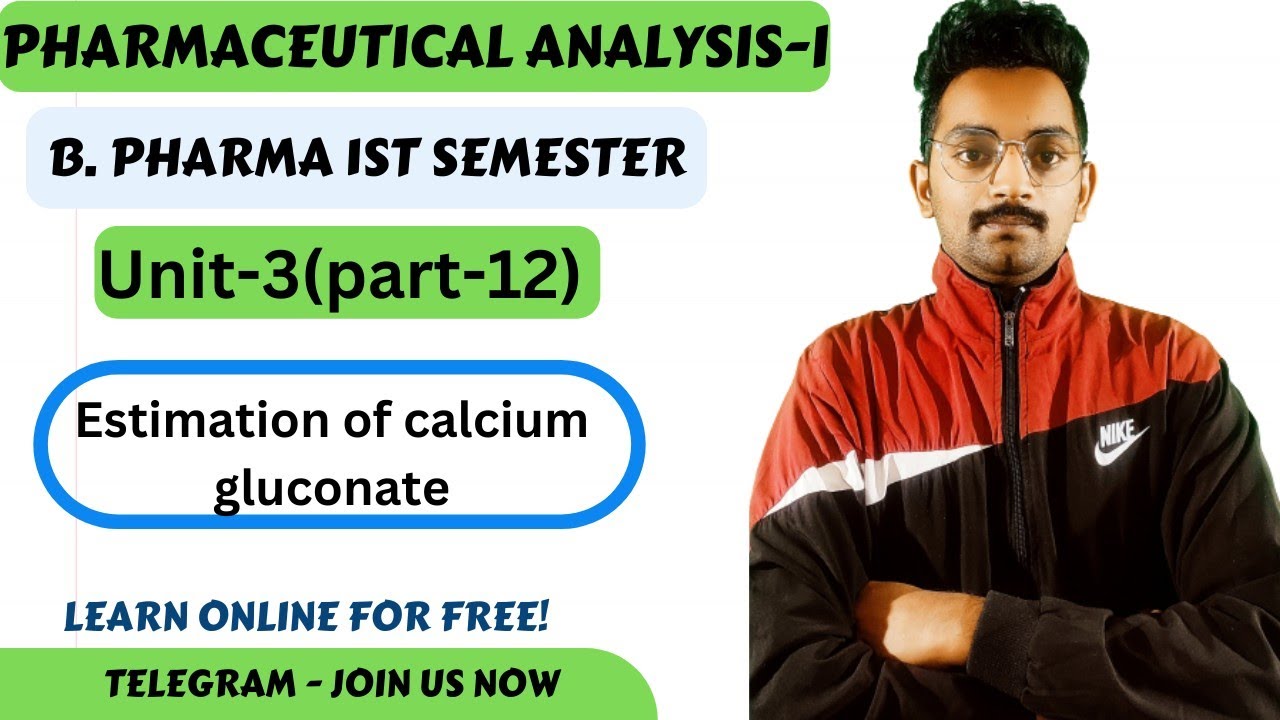 PHARMACEUTICAL ANALYSIS-I

B. PHARMA IST SEMESTER

Unit-3(part-12)

Estimation of calcium gluconate

LEARN ONLINE FOR FREE!

TELEGRAM - JOIN US NOW

NIKE